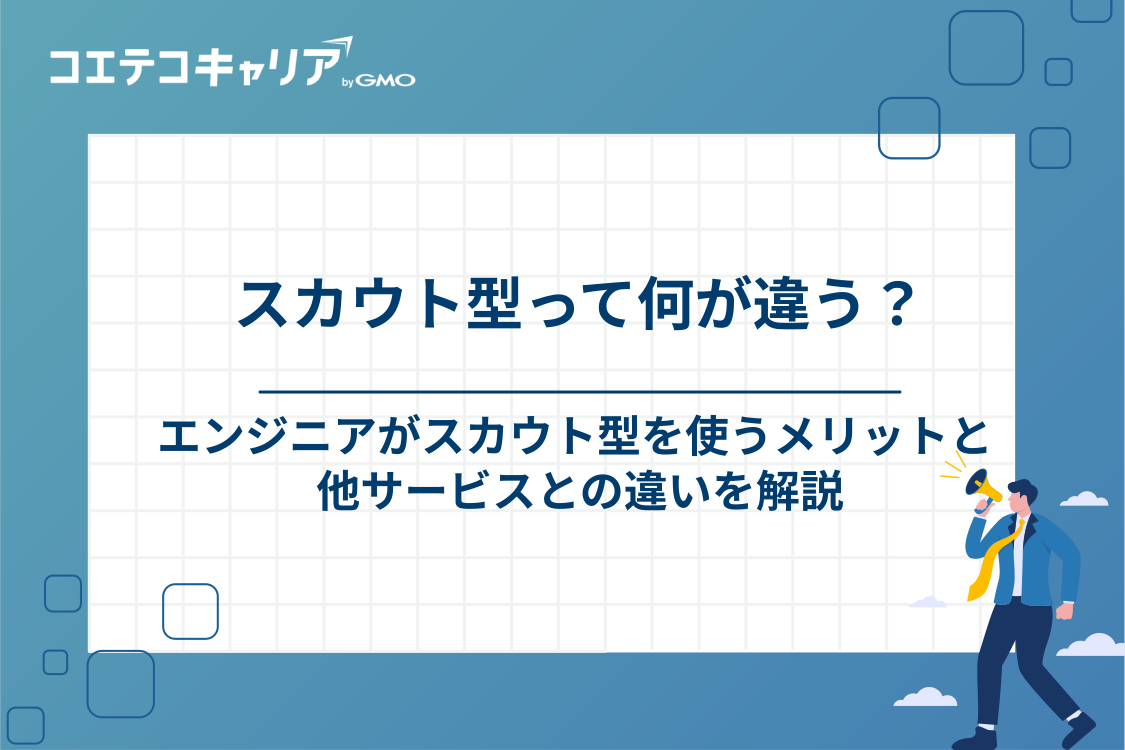 コエテコキャリア by GMO

スカウト型って何が違う？

エンジニアがスカウト型を使うメリットと他サービスとの違いを解説